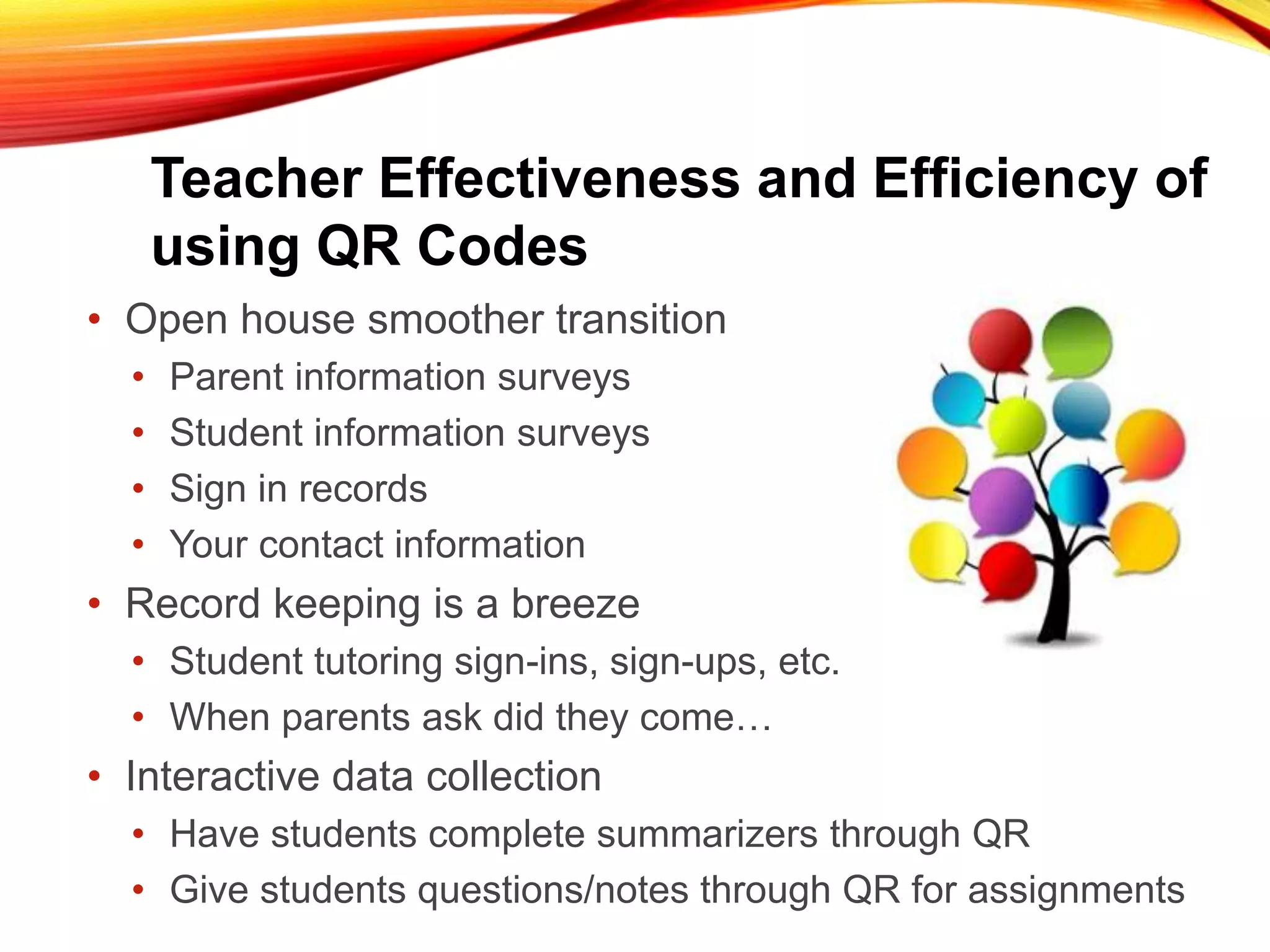 Teacher Effectiveness and Efficiency of using QR Codes

• Open house smoother transition
  • Parent information surveys
  • Student information surveys
  • Sign in records
  • Your contact information
• Record keeping is a breeze
  • Student tutoring sign-ins, sign-ups, etc.
  • When parents ask did they come…
• Interactive data collection
  • Have students complete summarizers through QR
  • Give students questions/notes through QR for assignments